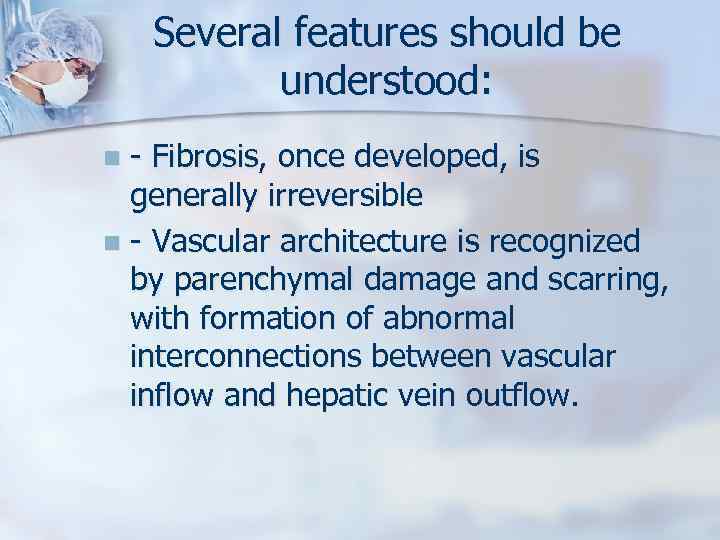 Several features should be understood:

- Fibrosis, once developed, is generally irreversible

- Vascular architecture is recognized by parenchymal damage and scarring, with formation of abnormal interconnections between vascular inflow and hepatic vein outflow.